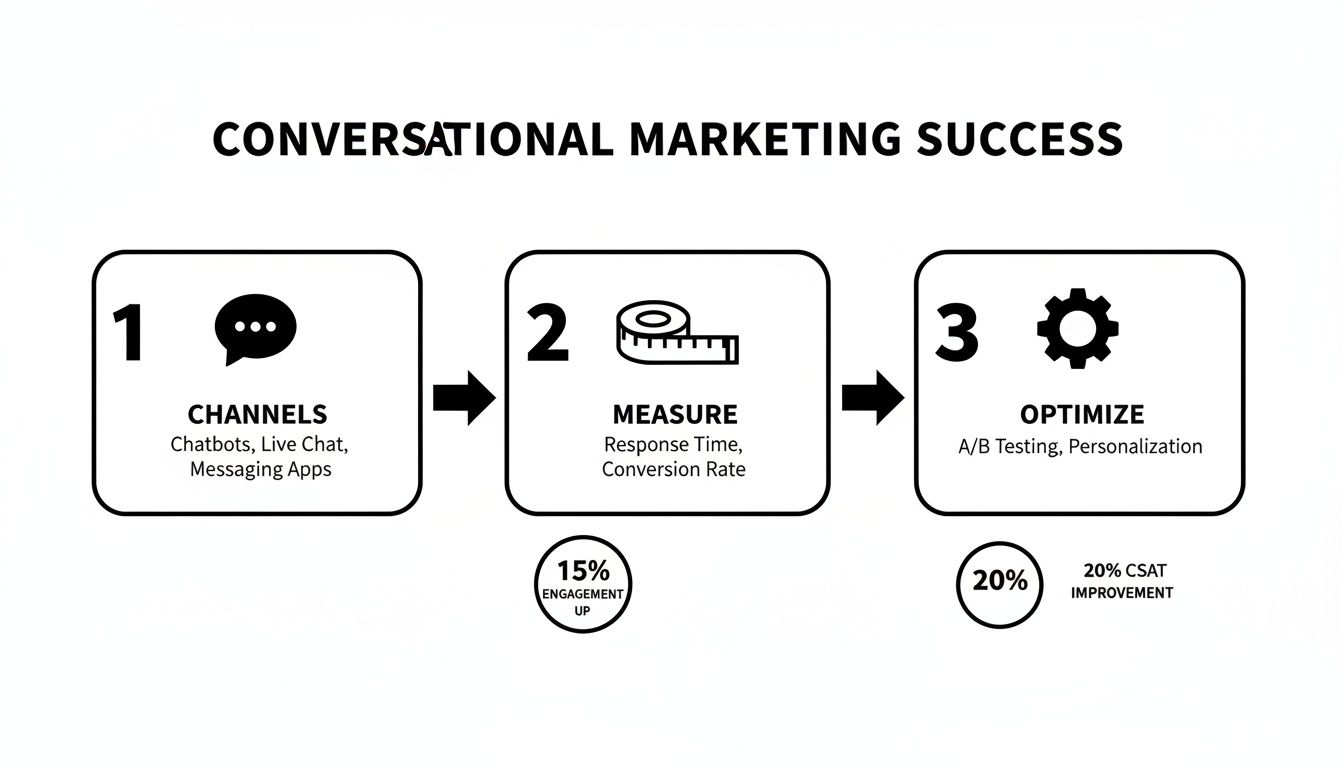 CONVERSATIONAL MARKETING SUCCESS

1

CHANNELS
Chatbots, Live Chat, Messaging Apps

2

MEASURE
Response Time, Conversion Rate

3

OPTIMIZE
A/B Testing, Personalization

15%
ENGAGEMENT UP

20%

20% CSAT IMPROVEMENT